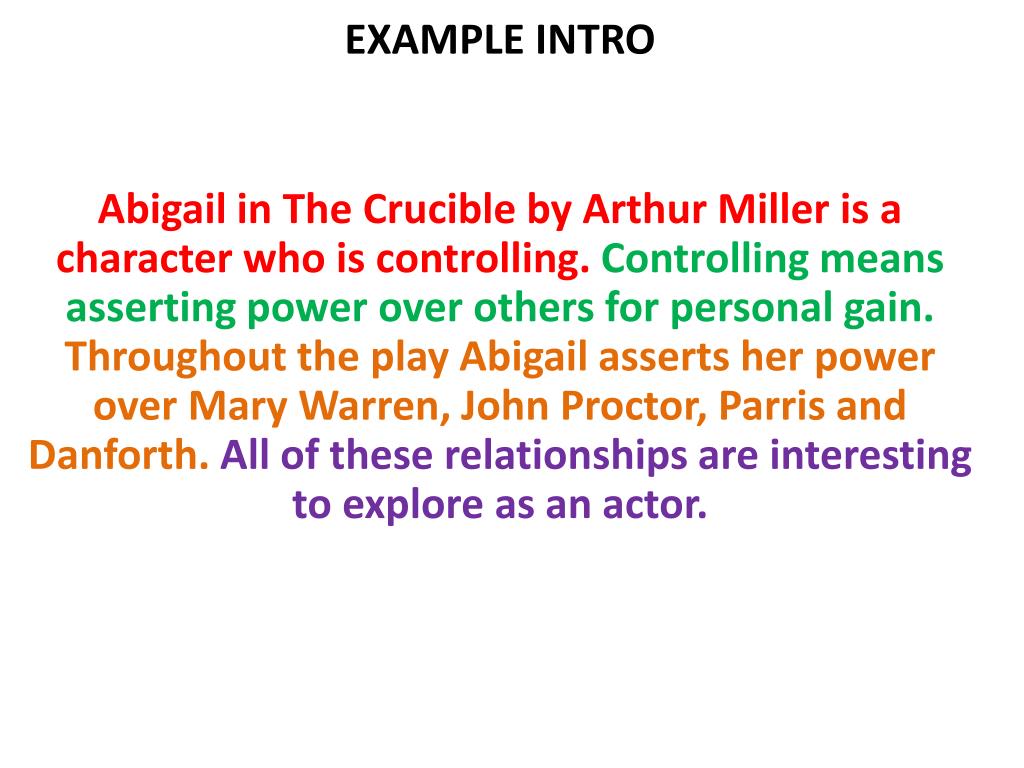 EXAMPLE INTRO

Abigail in The Crucible by Arthur Miller is a character who is controlling. Controlling means asserting power over others for personal gain. Throughout the play Abigail asserts her power over Mary Warren, John Proctor, Parris and Danforth. All of these relationships are interesting to explore as an actor.